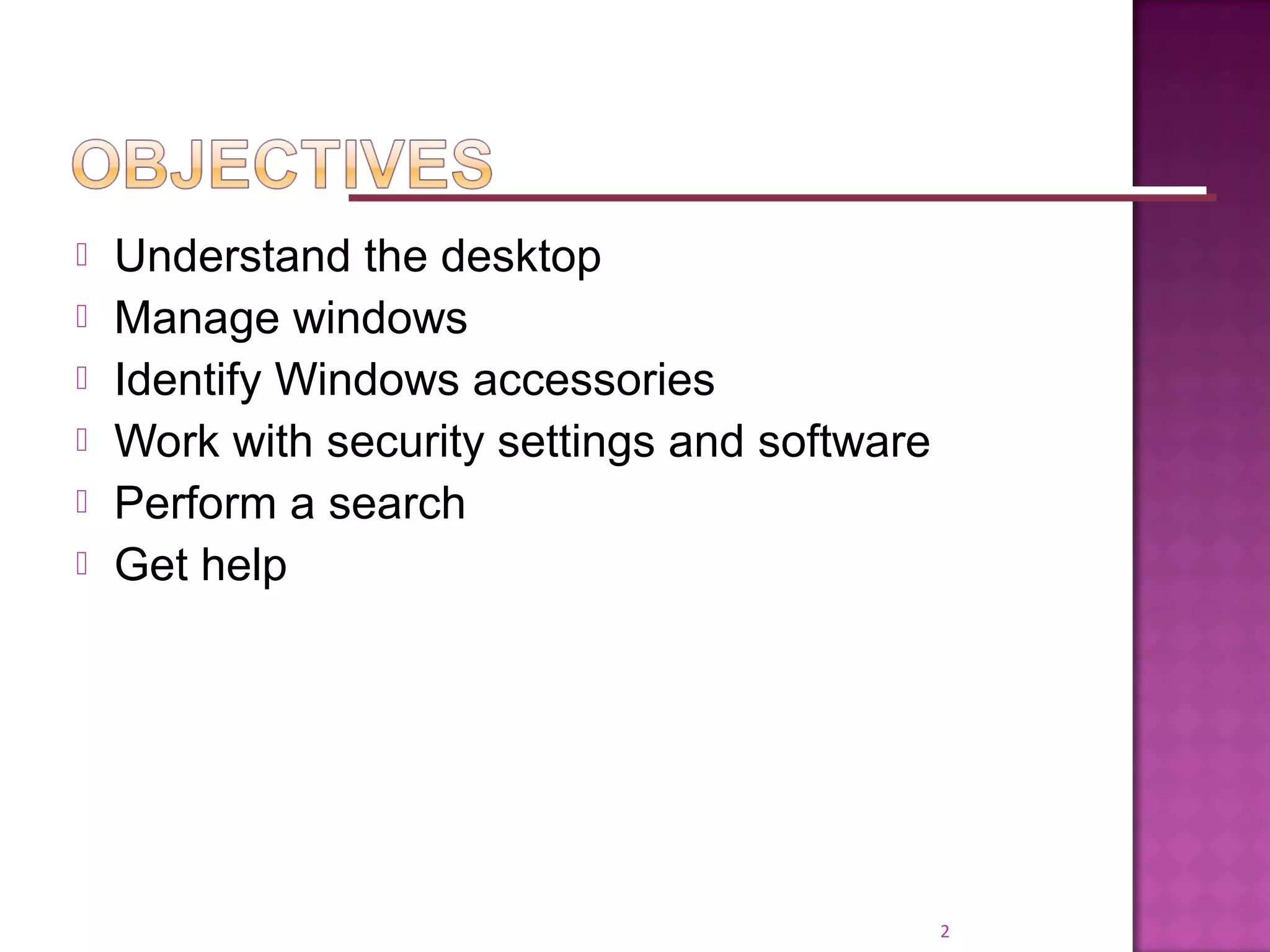 OBJECTIVES

Understand the desktop
Manage windows
Identify Windows accessories
Work with security settings and software
Perform a search
Get help

2